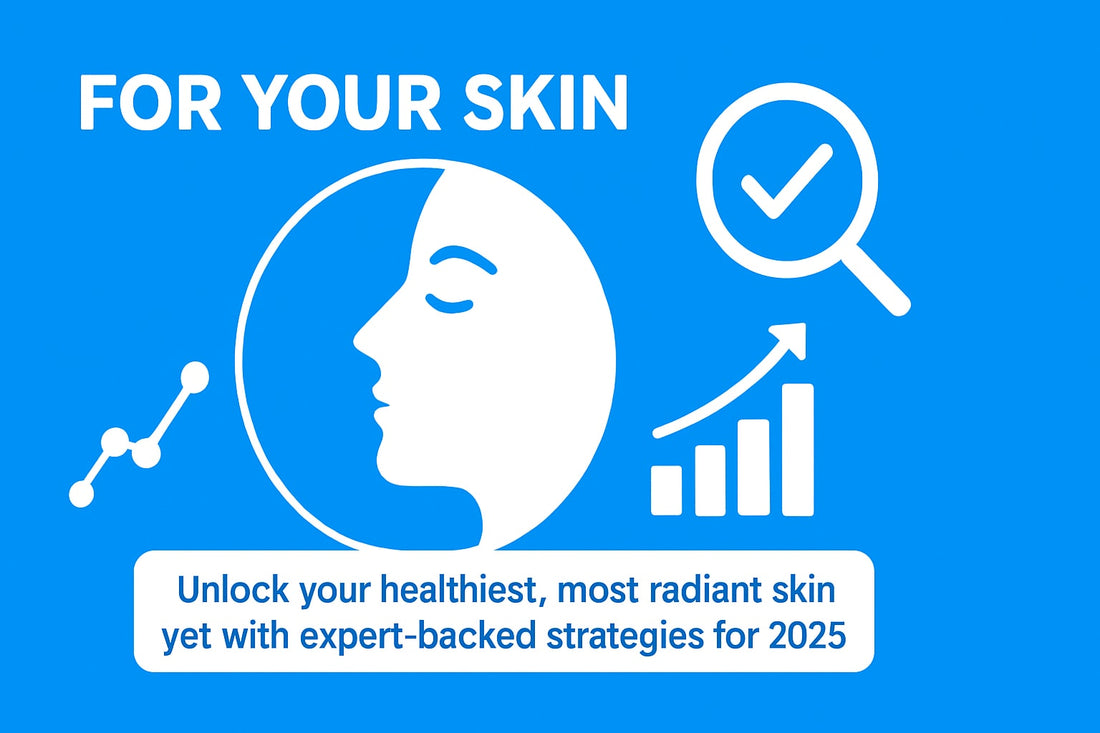 FOR YOUR SKIN

Unlock your healthiest, most radiant skin yet with expert-backed strategies for 2025